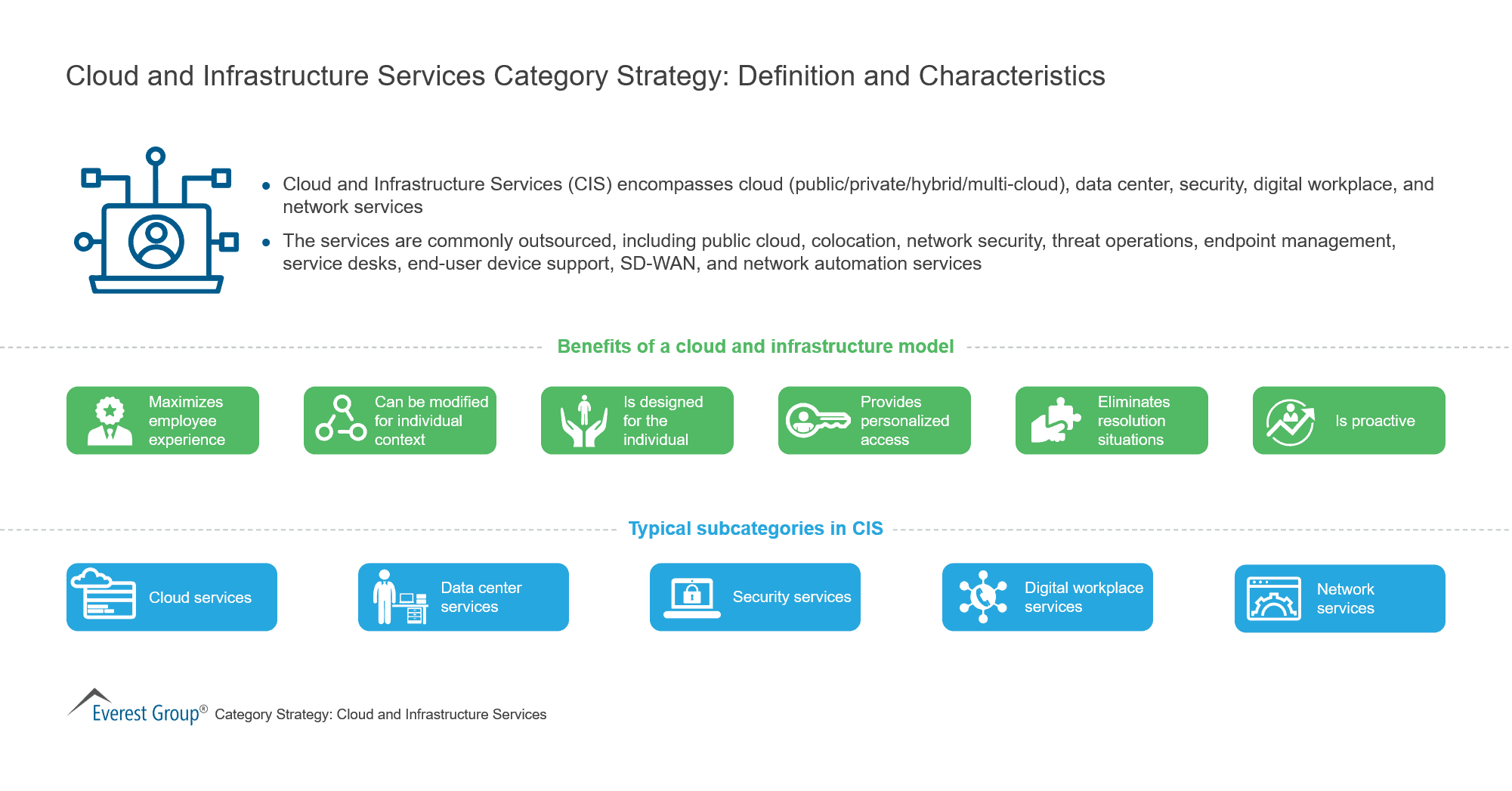 Cloud and Infrastructure Services Category Strategy: Definition and Characteristics

• Cloud and Infrastructure Services (CIS) encompasses cloud (public/private/hybrid/multi-cloud), data center, security, digital workplace, and network services

• The services are commonly outsourced, including public cloud, colocation, network security, threat operations, endpoint management, service desks, end-user device support, SD-WAN, and network automation services

Benefits of a cloud and infrastructure model

Maximizes employee experience

Can be modified for individual context

Is designed for the individual

Provides personalized access

Eliminates resolution situations

Is proactive

Typical subcategories in CIS

Cloud services

Data center services

Security services

Digital workplace services

Network services

Everest Group® Category Strategy: Cloud and Infrastructure Services